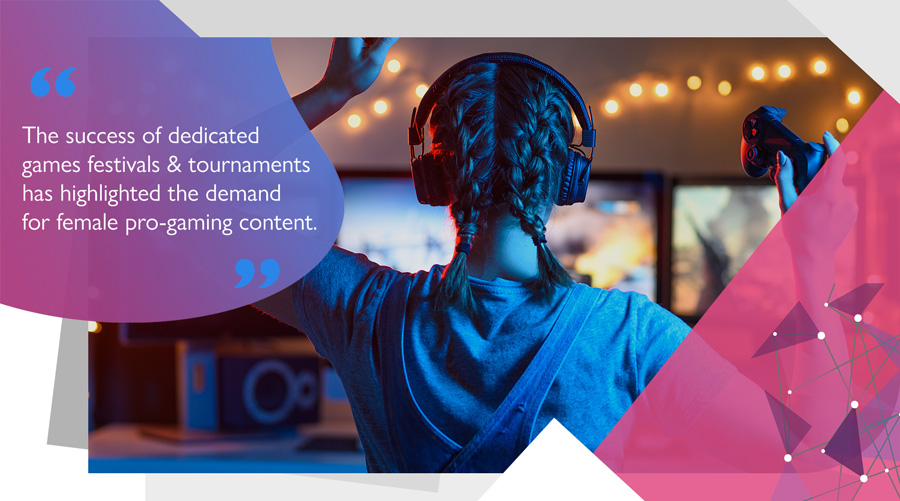 “

The success of dedicated games festivals & tournaments has highlighted the demand for female pro-gaming content.

”